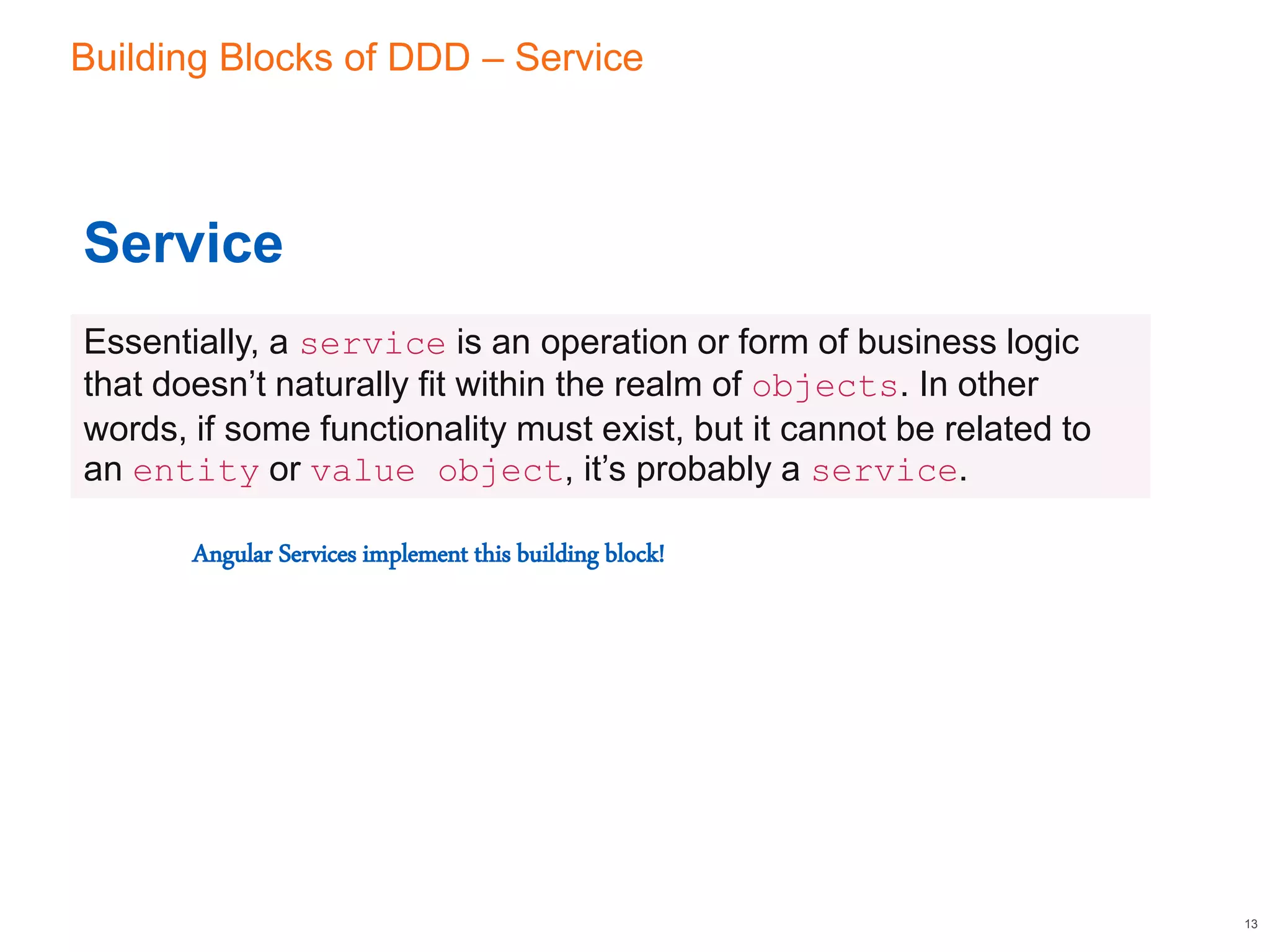 Building Blocks of DDD – Service

Service

Essentially, a service is an operation or form of business logic that doesn’t naturally fit within the realm of objects. In other words, if some functionality must exist, but it cannot be related to an entity or value object, it’s probably a service.

Angular Services implement this building block!

13